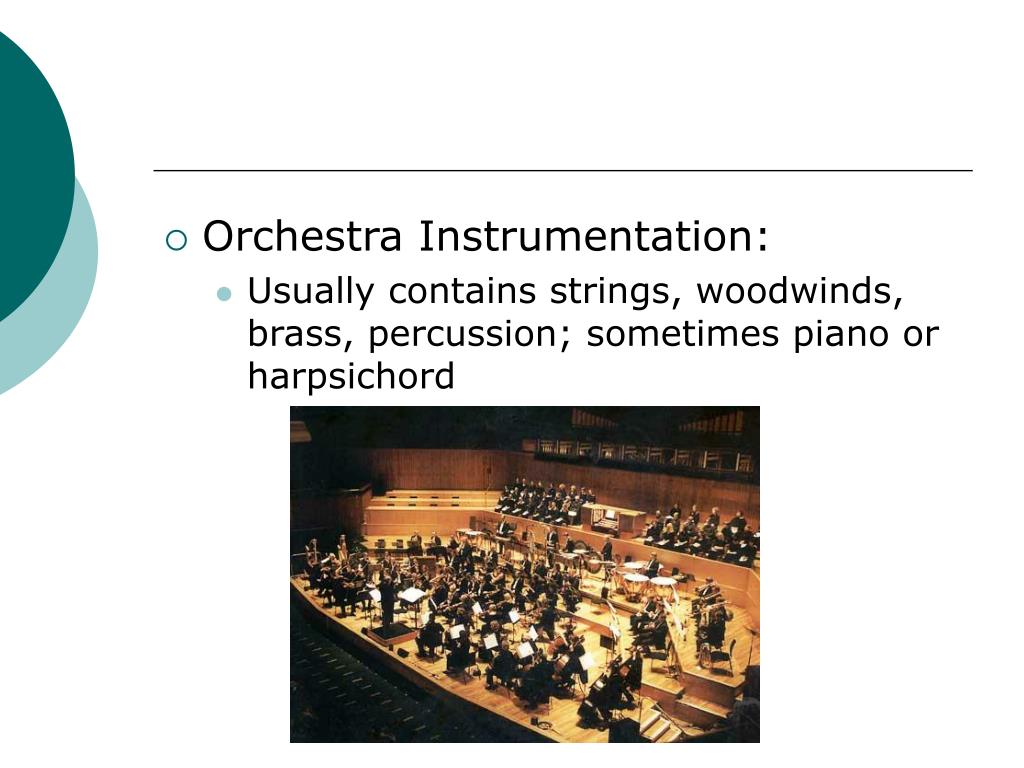 Orchestra Instrumentation:

Usually contains strings, woodwinds, brass, percussion; sometimes piano or harpsichord